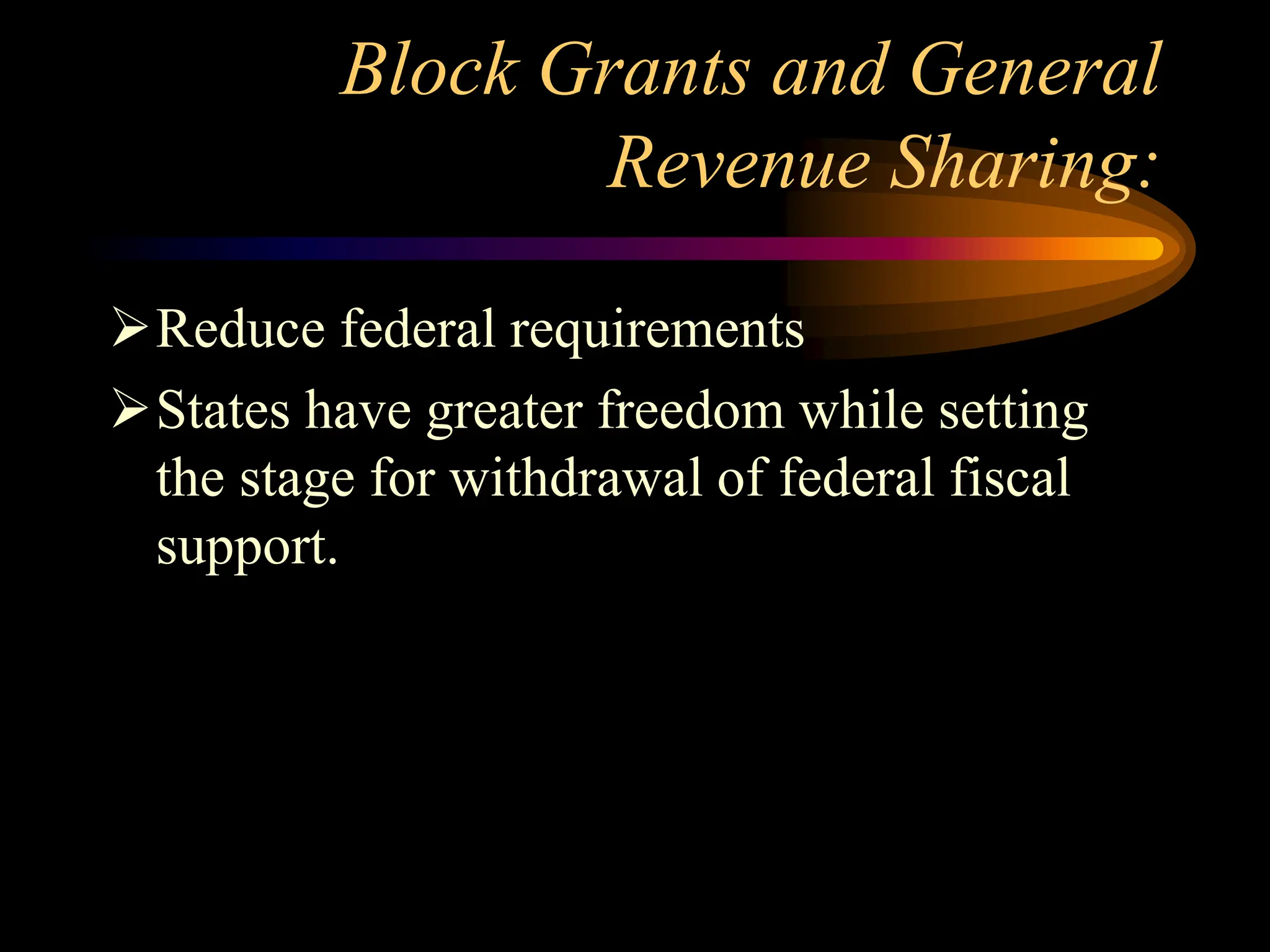 Block Grants and General Revenue Sharing:

➢ Reduce federal requirements

➢ States have greater freedom while setting the stage for withdrawal of federal fiscal support.